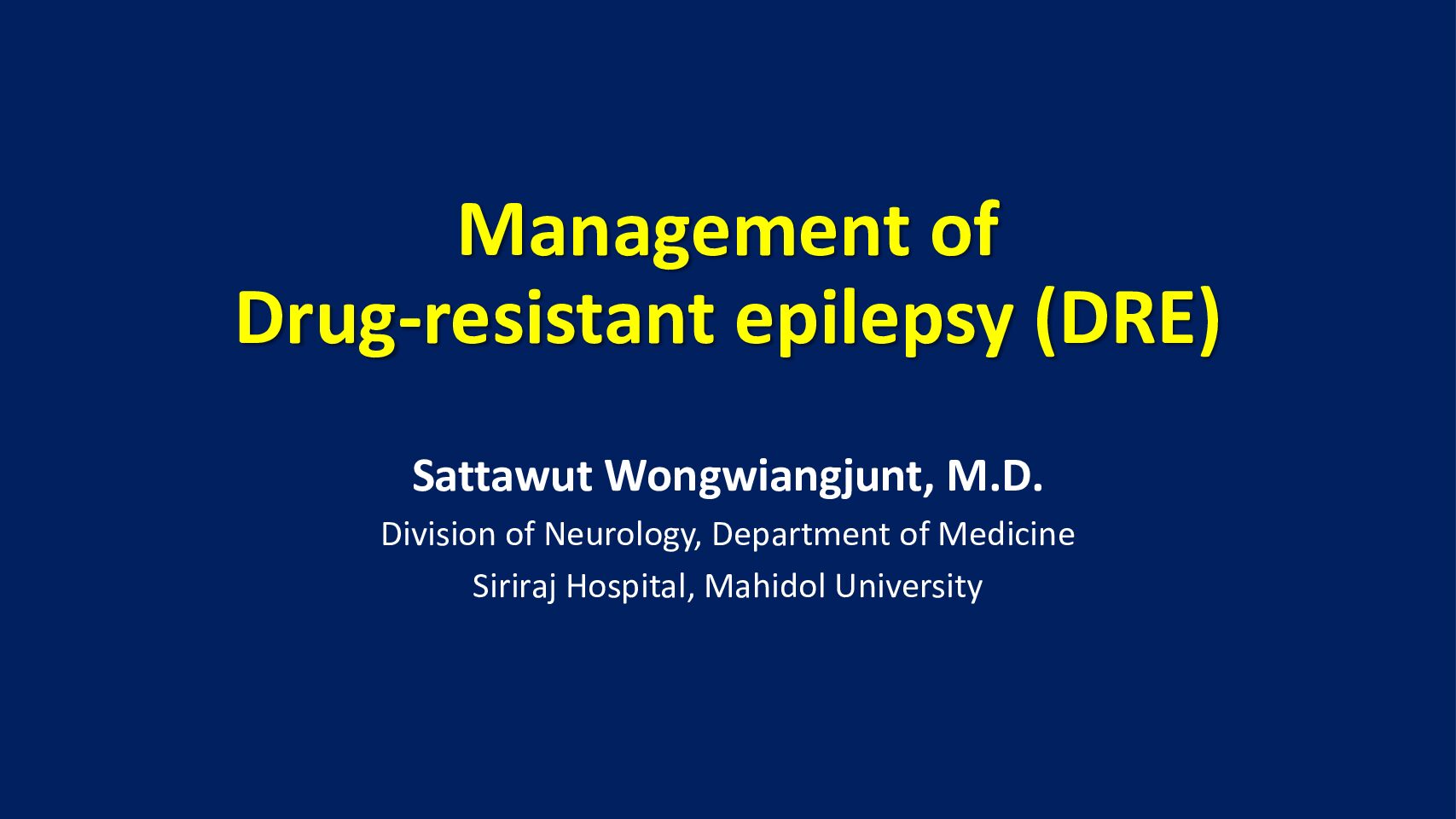 Management of
Drug-resistant epilepsy (DRE)

Sattawut Wongwiangjunt, M.D.
Division of Neurology, Department of Medicine
Siriraj Hospital, Mahidol University